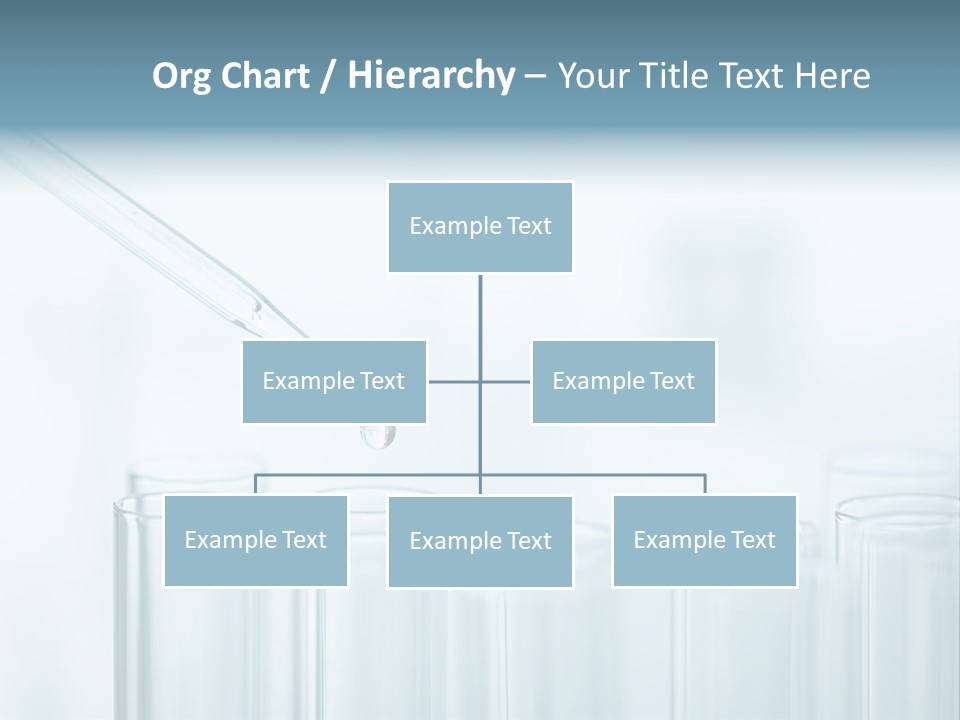 Org Chart / Hierarchy – Your Title Text Here

Example Text

Example Text

Example Text

Example Text

Example Text

Example Text